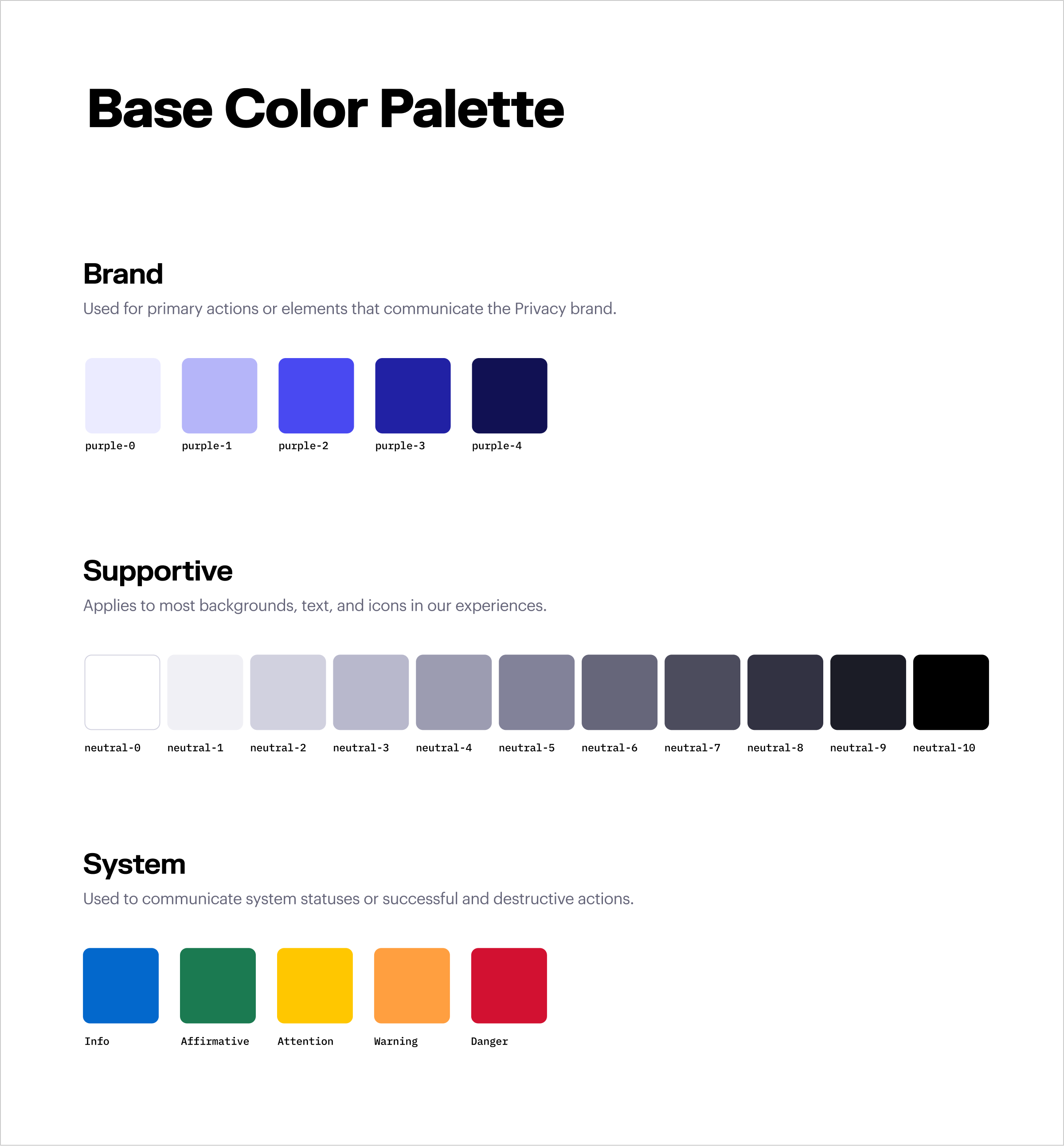 Base Color Palette

Brand

Used for primary actions or elements that communicate the Privacy brand.

purple-0 purple-1 purple-2 purple-3 purple-4

Supportive

Applies to most backgrounds, text, and icons in our experiences.

neutral-0 neutral-1 neutral-2 neutral-3 neutral-4 neutral-5 neutral-6 neutral-7 neutral-8 neutral-9 neutral-10

System

Used to communicate system statuses or successful and destructive actions.

Info Affirmative Attention Warning Danger